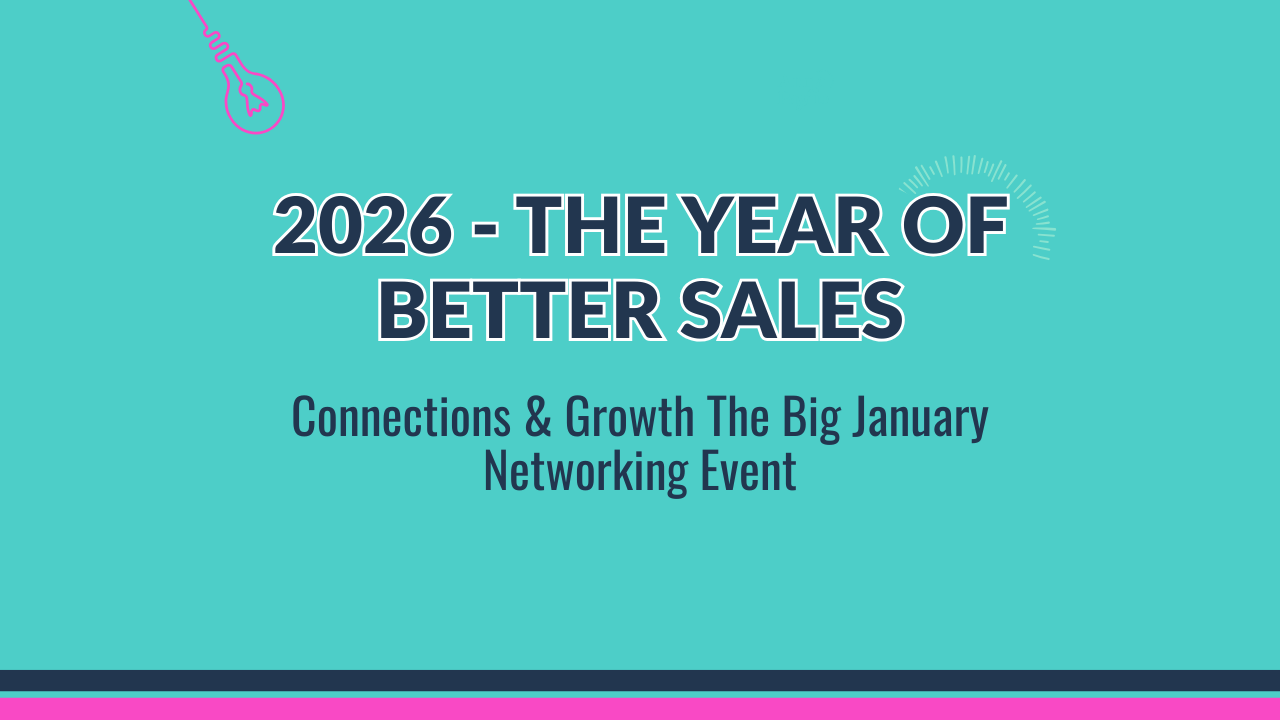 2026 - THE YEAR OF BETTER SALES

Connections & Growth The Big January Networking Event